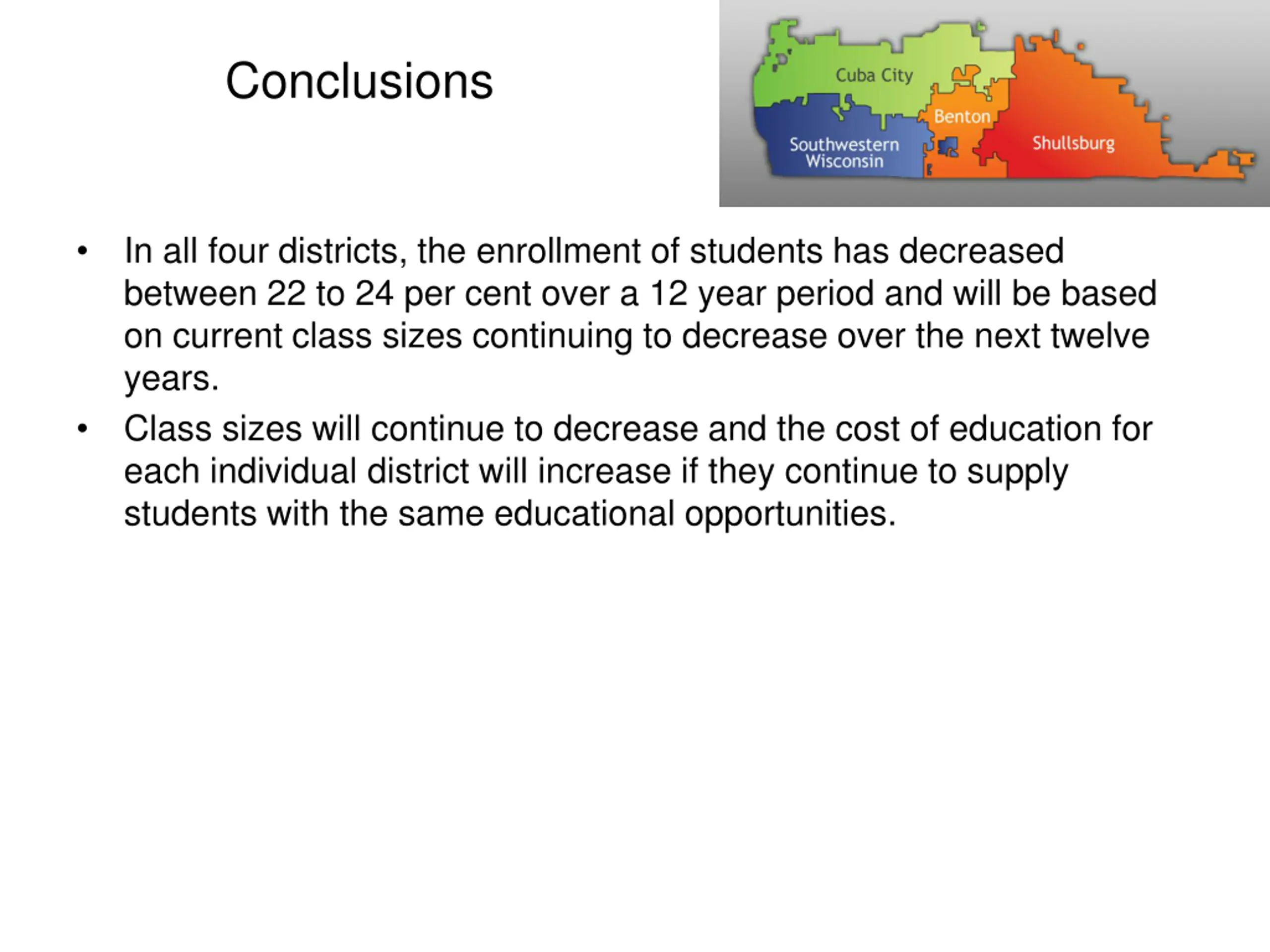 Conclusions

Cuba City

Benton

Southwestern Wisconsin

Shullsburg

• In all four districts, the enrollment of students has decreased between 22 to 24 per cent over a 12 year period and will be based on current class sizes continuing to decrease over the next twelve years.

• Class sizes will continue to decrease and the cost of education for each individual district will increase if they continue to supply students with the same educational opportunities.